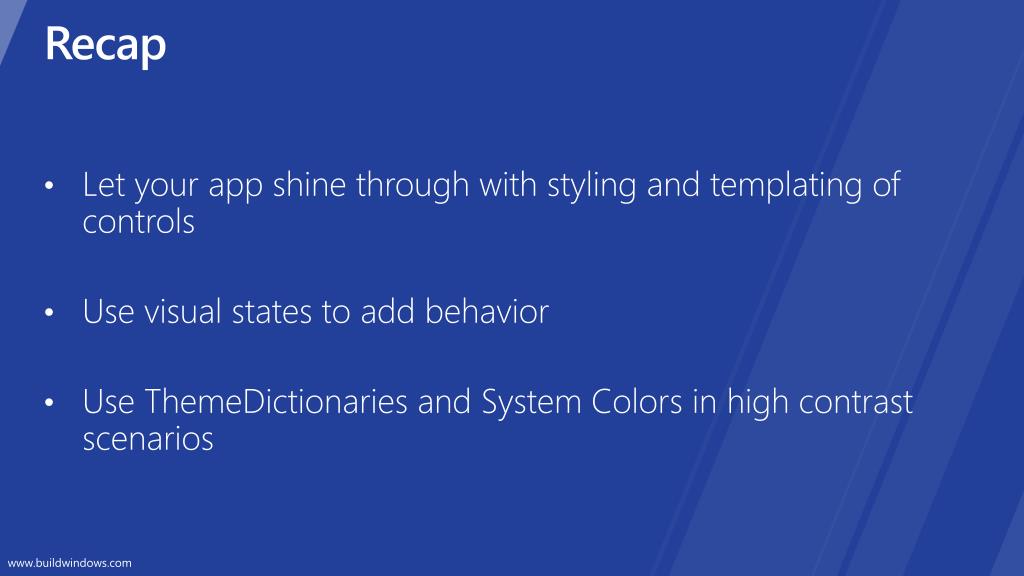 Recap

• Let your app shine through with styling and templating of controls

• Use visual states to add behavior

• Use ThemeDictionaries and System Colors in high contrast scenarios

www.buildwindows.com